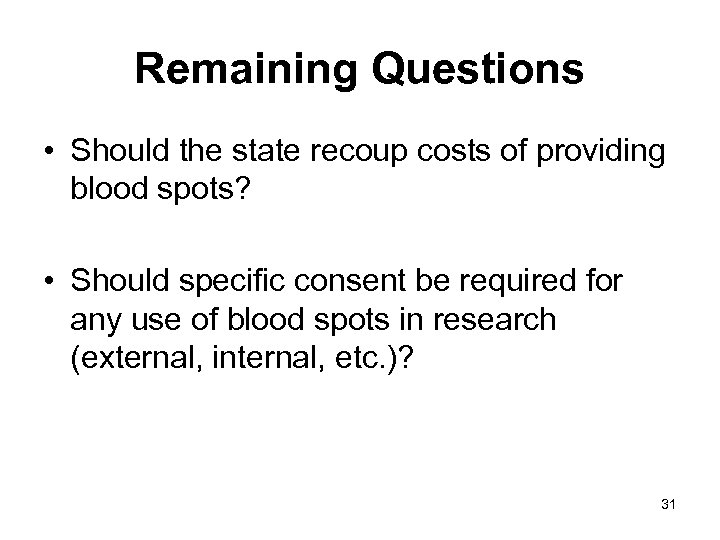 Remaining Questions

• Should the state recoup costs of providing blood spots?

• Should specific consent be required for any use of blood spots in research (external, internal, etc.)?

31